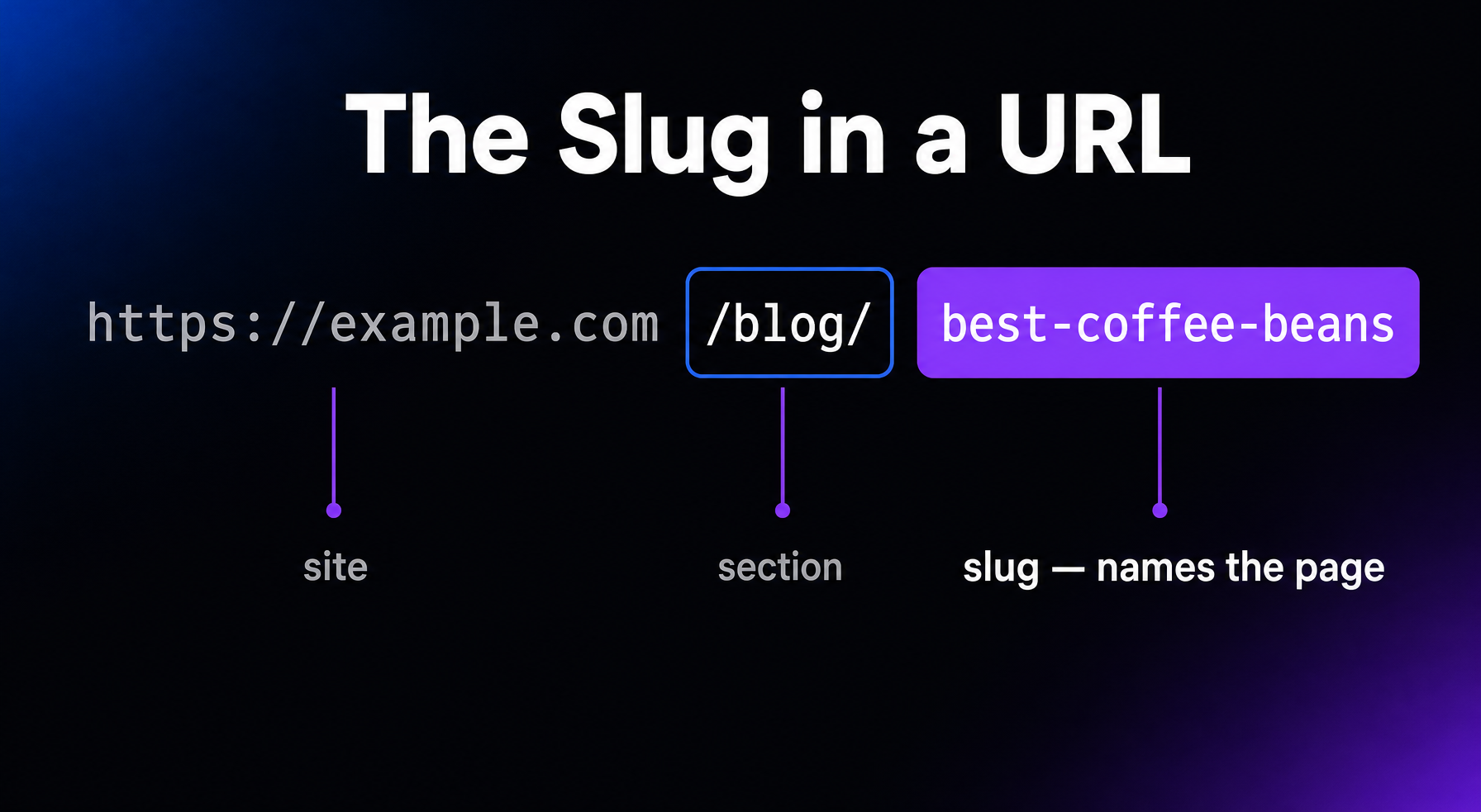 The Slug in a URL

https://example.com /blog/ best-coffee-beans

site

section

slug — names the page